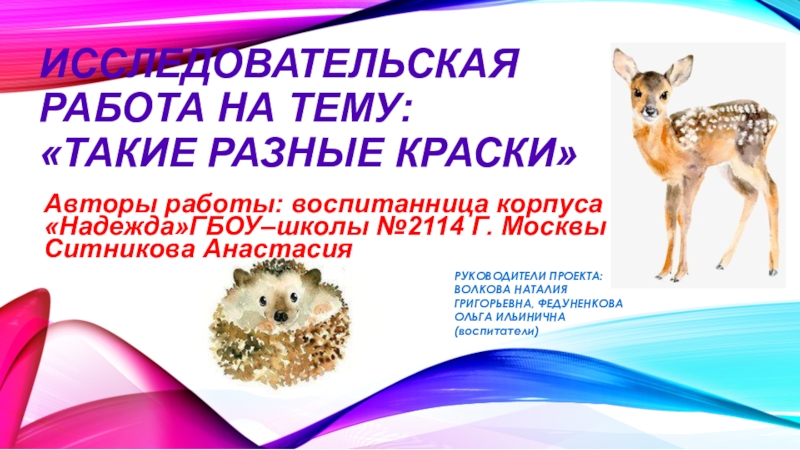 ИССЛЕДОВАТЕЛЬСКАЯ РАБОТА НА ТЕМУ:
«ТАКИЕ РАЗНЫЕ КРАСКИ»

Авторы работы: воспитанница корпуса «Надежда»ГБОУ–школы №2114 Г. Москвы Ситникова Анастасия

РУКОВОДИТЕЛИ ПРОЕКТА: ВОЛКОВА НАТАЛИЯ ГРИГОРЬЕВНА, ФЕДУНЕНКОВА ОЛЬГА ИЛЬИНИЧНА (воспитатели)